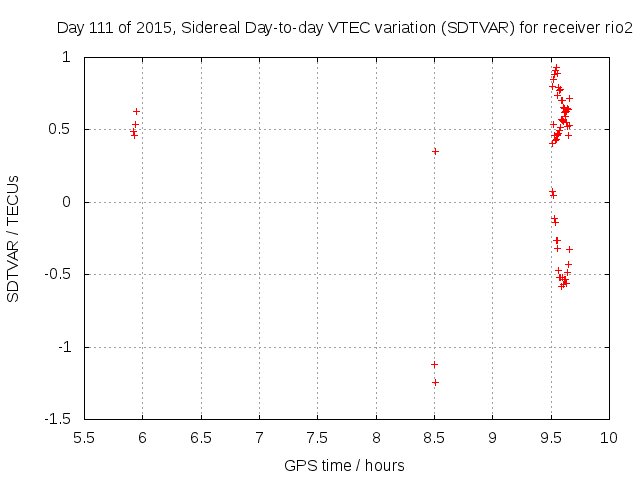 Day 111 of 2015, Sidereal Day-to-day VTEC variation (SDTVAR) for receiver rio2

SDTVAR / TECUs

1
0.5
0
-0.5
-1
-1.5

5.5 6 6.5 7 7.5 8 8.5 9 9.5 10

GPS time / hours